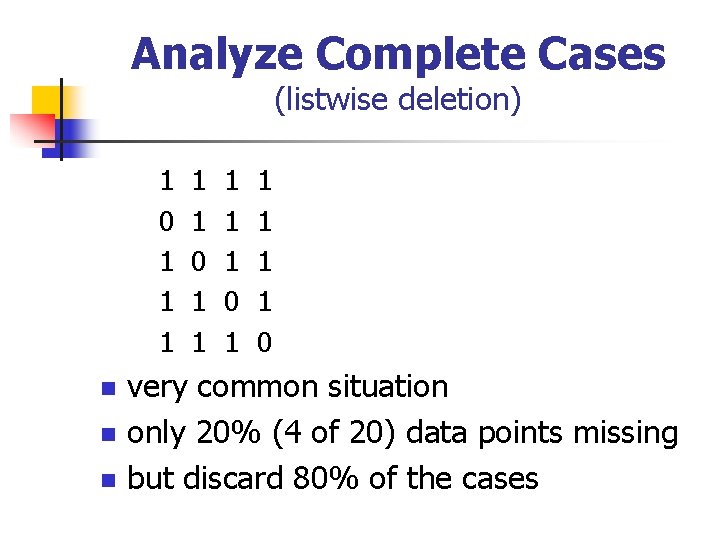 Analyze Complete Cases
(listwise deletion)

1 1 1 1
0 1 1 1
1 0 1 1
1 1 0 1
1 1 1 0

- very common situation
- only 20% (4 of 20) data points missing
- but discard 80% of the cases